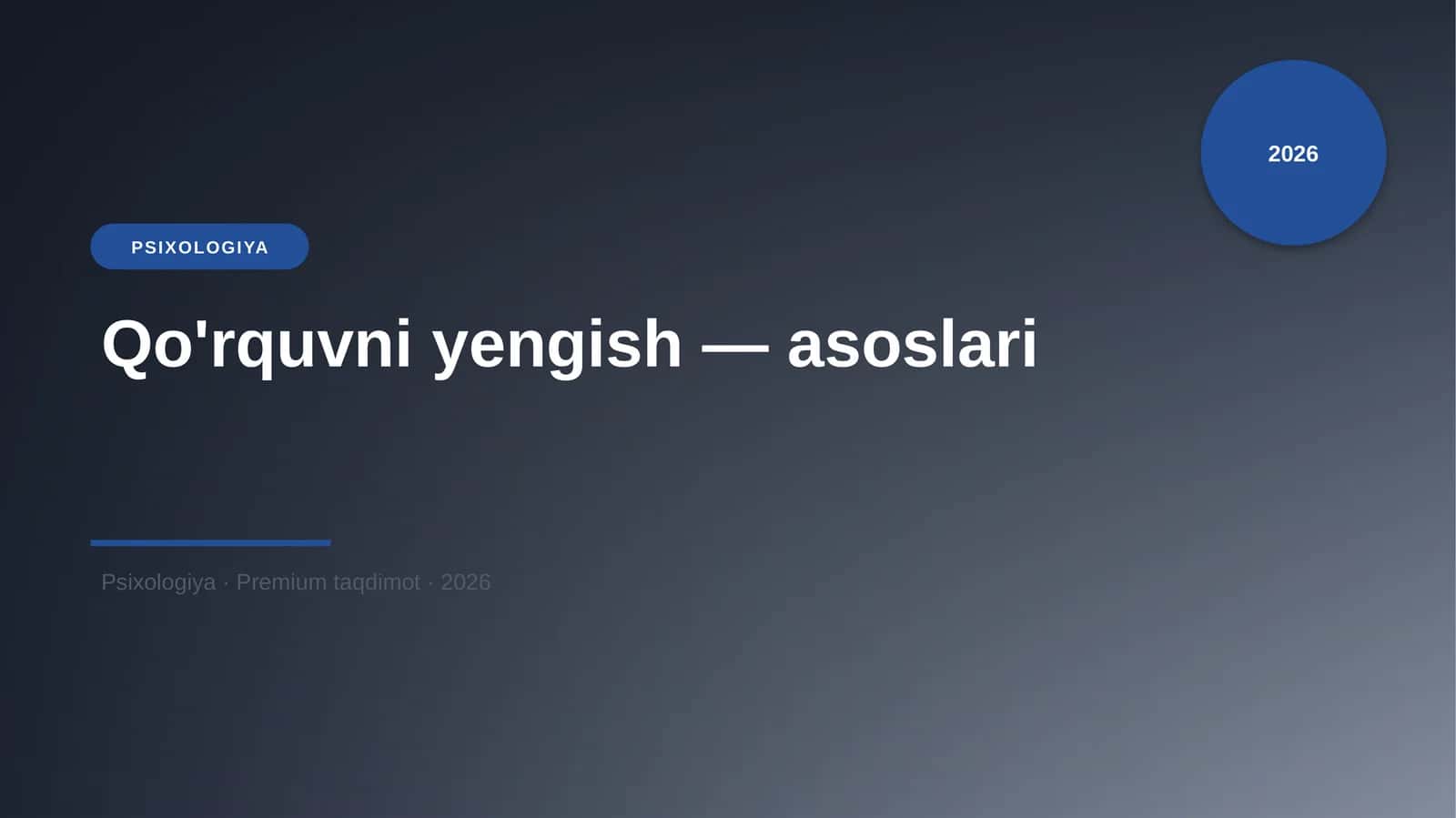 2026

PSIXOLOGIYA

Qo'rquvni yengish — asoslari

Psixologiya · Premium taqdimot · 2026